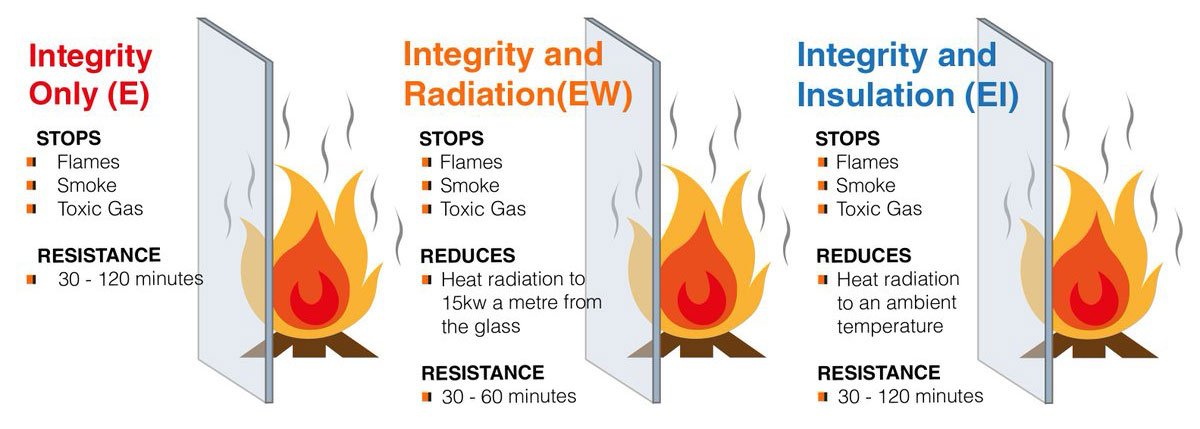 Integrity Only (E)

STOPS
Flames
Smoke
Toxic Gas

RESISTANCE
30 - 120 minutes

Integrity and Radiation(EW)

STOPS
Flames
Smoke
Toxic Gas

REDUCES
Heat radiation to 15kw a metre from the glass

RESISTANCE
30 - 60 minutes

Integrity and Insulation (EI)

STOPS
Flames
Smoke
Toxic Gas

REDUCES
Heat radiation to an ambient temperature

RESISTANCE
30 - 120 minutes